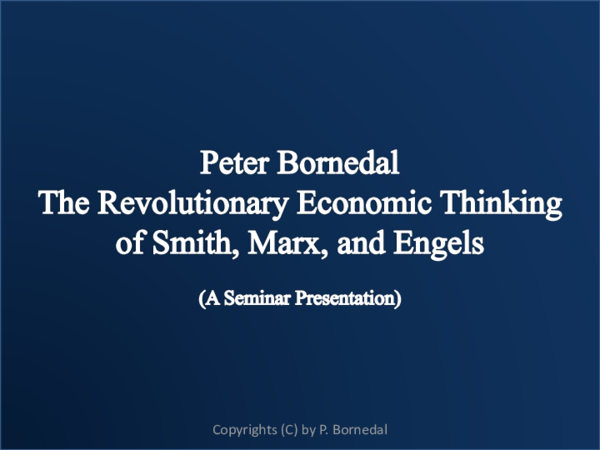 Peter Bornedal
The Revolutionary Economic Thinking of Smith, Marx, and Engels

(A Seminar Presentation)

Copyrights (C) by P. Bornedal